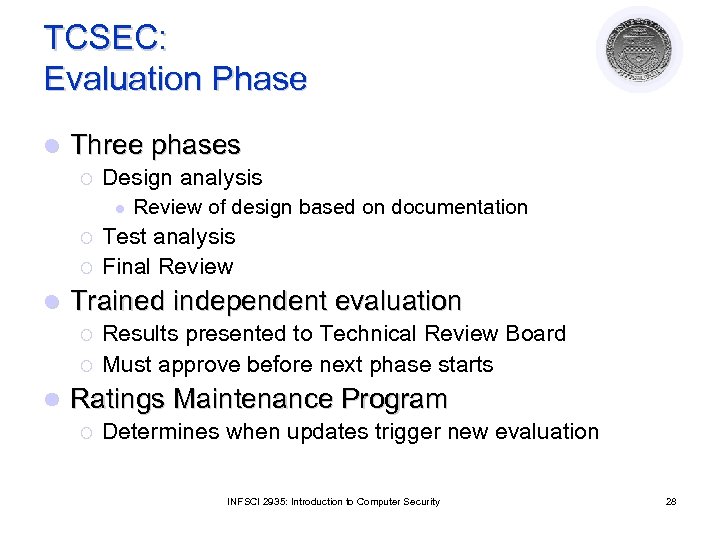 TCSEC:
Evaluation Phase

Three phases
Design analysis
Review of design based on documentation
Test analysis
Final Review
Trained independent evaluation
Results presented to Technical Review Board
Must approve before next phase starts
Ratings Maintenance Program
Determines when updates trigger new evaluation

INFSCI 2935: Introduction to Computer Security

28